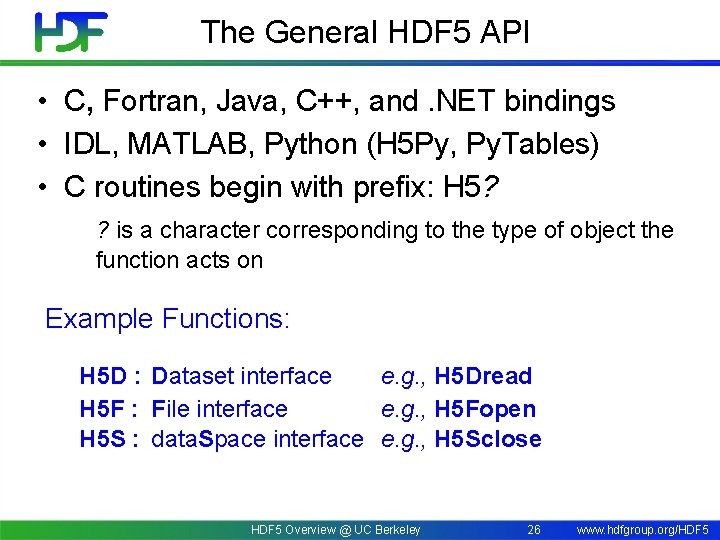 HDF

The General HDF5 API

• C, Fortran, Java, C++, and .NET bindings
• IDL, MATLAB, Python (H5Py, PyTables)
• C routines begin with prefix: H5?

? is a character corresponding to the type of object the function acts on

Example Functions:

H5D : Dataset interface e.g., H5Dread
H5F : File interface e.g., H5Fopen
H5S : dataSpace interface e.g., H5Sclose

HDF5 Overview @ UC Berkeley 26 www.hdfgroup.org/HDF5